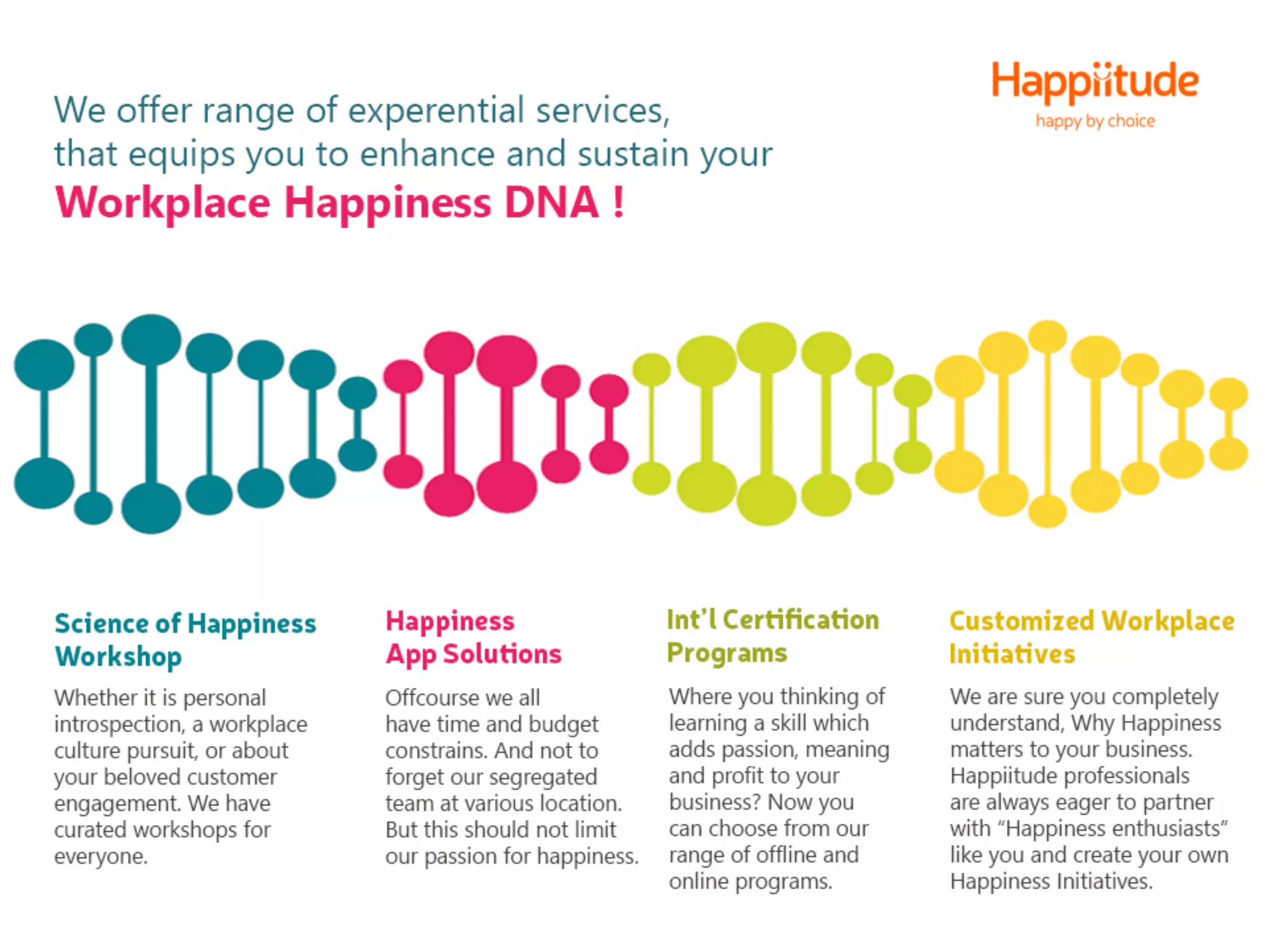 Happiitude
happy by choice

We offer range of experential services, that equips you to enhance and sustain your
Workplace Happiness DNA !

Science of Happiness Workshop

Whether it is personal introspection, a workplace culture pursuit, or about your beloved customer engagement. We have curated workshops for everyone.

Happiness App Solutions

Offcourse we all have time and budget constrains. And not to forget our segregated team at various location. But this should not limit our passion for happiness.

Int'l Certification Programs

Where you thinking of learning a skill which adds passion, meaning and profit to your business? Now you can choose from our range of offline and online programs.

Customized Workplace Initiatives

We are sure you completely understand, Why Happiness matters to your business. Happiitude professionals are always eager to partner with "Happiness enthusiasts" like you and create your own Happiness Initiatives.